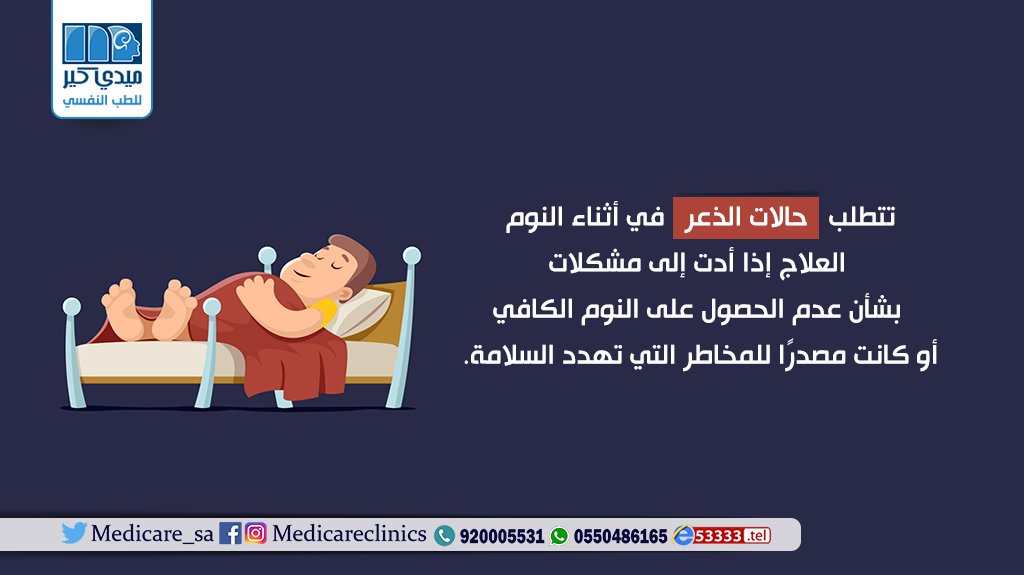 ميدي كير
للطب النفسي

تتطلب حالات الذعر في أثناء النوم العلاج إذا أدت إلى مشكلات بشأن عدم الحصول على النوم الكافي أو كانت مصدرًا للمخاطر التي تهدد السلامة.

Medicare_sa Medicareclinics 920005531 0550486165 53333.tel